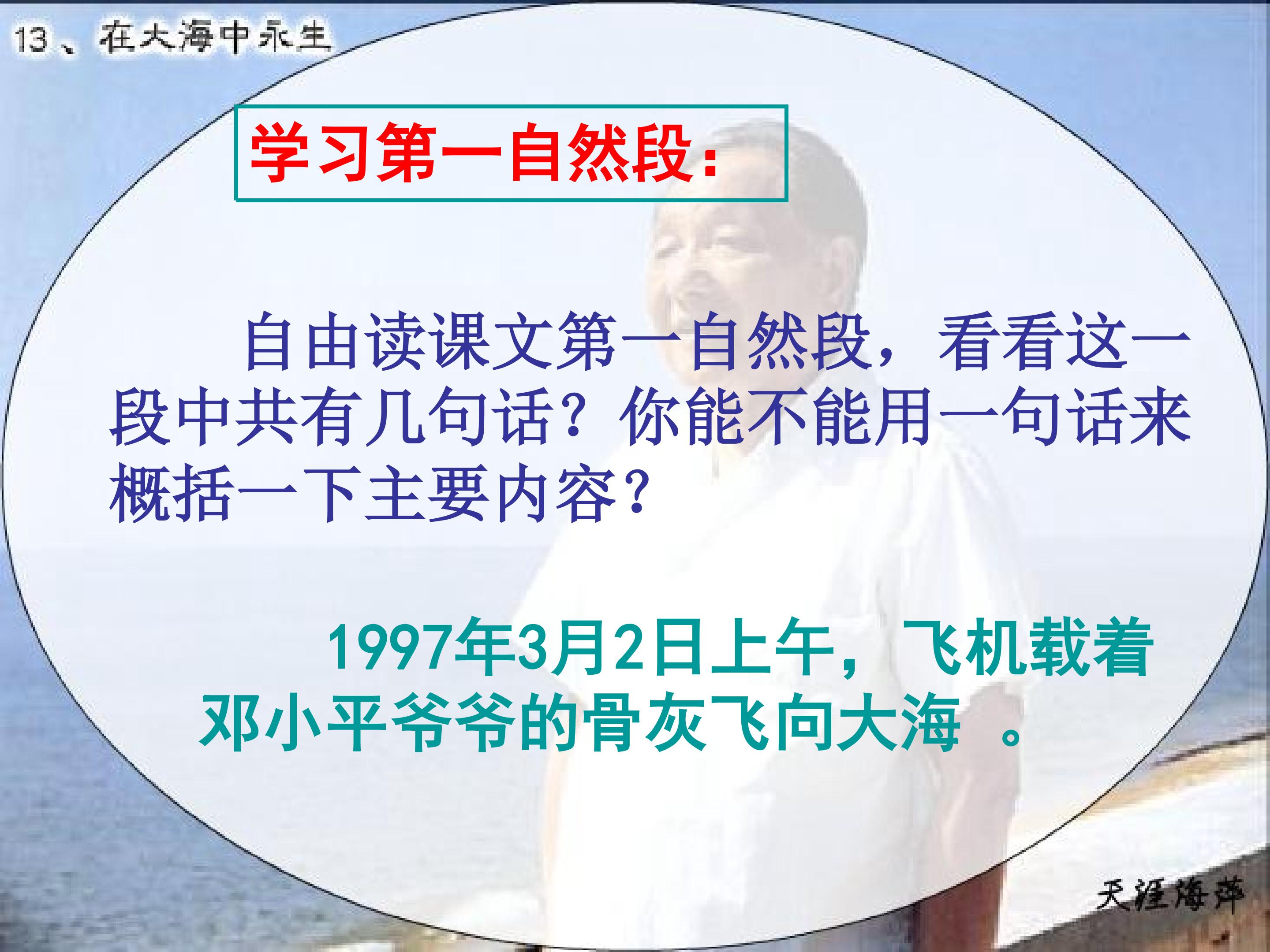 13、在大海中永生

学习第一自然段：

自由读课文第一自然段，看看这一段中共有几句话？你能不能用一句话来概括一下主要内容？

1997年3月2日上午，飞机载着邓小平爷爷的骨灰飞向大海 。

天涯海萍